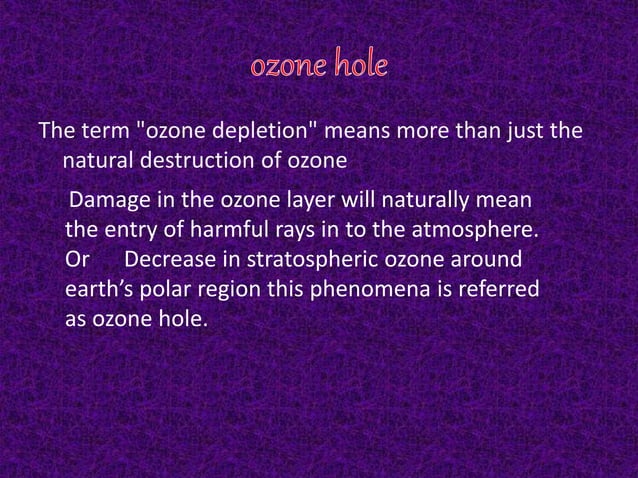 ozone hole

The term "ozone depletion" means more than just the natural destruction of ozone

Damage in the ozone layer will naturally mean the entry of harmful rays in to the atmosphere. Or Decrease in stratospheric ozone around earth’s polar region this phenomena is referred as ozone hole.